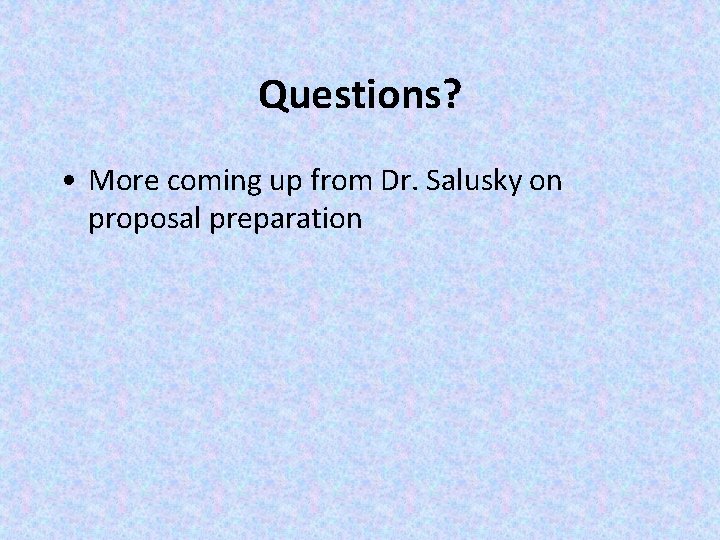 Questions?

• More coming up from Dr. Salusky on proposal preparation